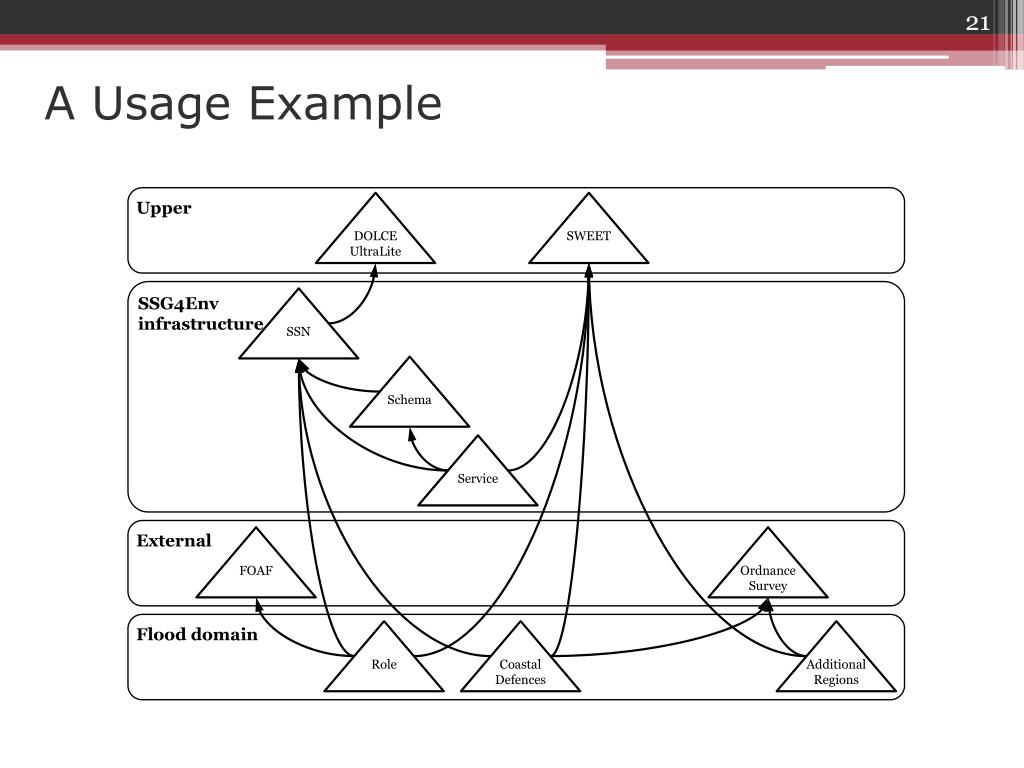 21

A Usage Example

Upper

DOLCE UltraLite

SWEET

SSG4Env infrastructure

SSN

Schema

Service

External

FOAF

Ordnance Survey

Flood domain

Role

Coastal Defences

Additional Regions